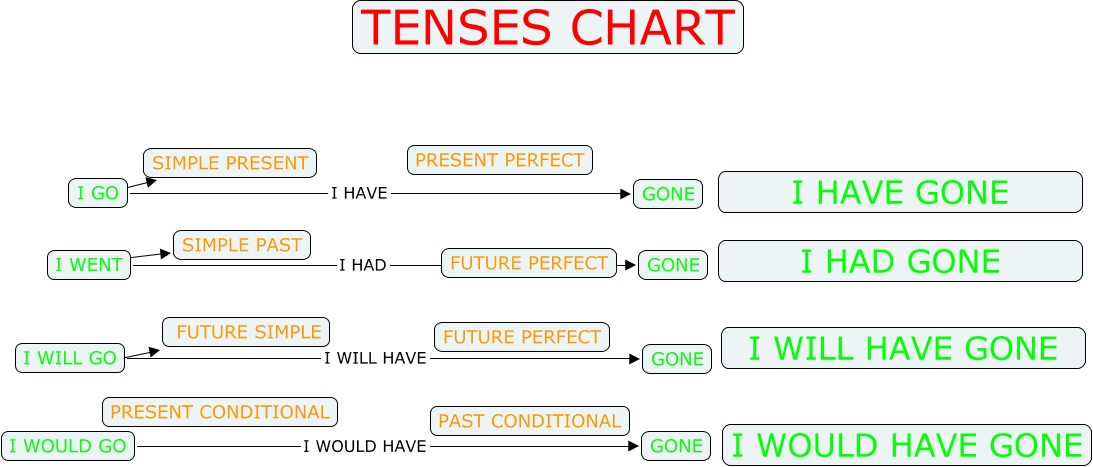 TENSES CHART

SIMPLE PRESENT
PRESENT PERFECT
I GO
I HAVE
GONE
I HAVE GONE

SIMPLE PAST
I WENT
I HAD
FUTURE PERFECT
GONE
I HAD GONE

FUTURE SIMPLE
FUTURE PERFECT
I WILL GO
I WILL HAVE
GONE
I WILL HAVE GONE

PRESENT CONDITIONAL
PAST CONDITIONAL
I WOULD GO
I WOULD HAVE
GONE
I WOULD HAVE GONE